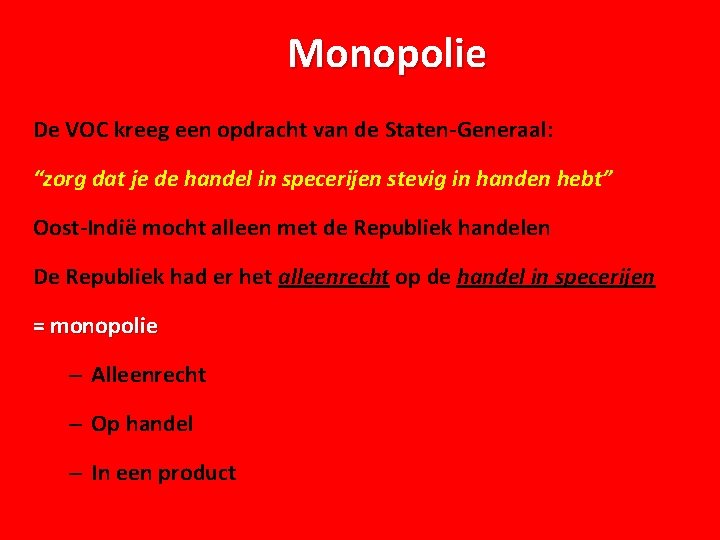 Monopolie

De VOC kreeg een opdracht van de Staten-Generaal:

“zorg dat je de handel in specerijen stevig in handen hebt”

Oost-Indië mocht alleen met de Republiek handelen

De Republiek had er het alleenrecht op de handel in specerijen

= monopolie

– Alleenrecht

– Op handel

– In een product